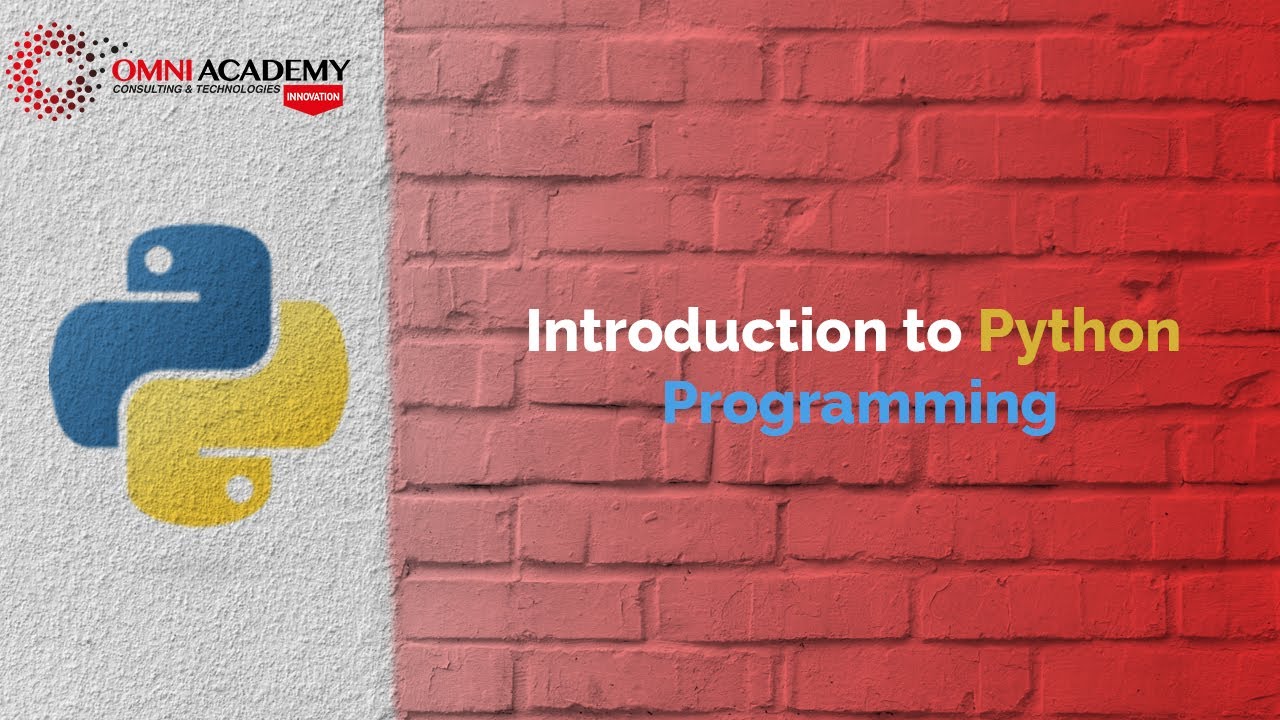 OMNI ACADEMY
CONSULTING & TECHNOLOGIES
INNOVATION

Introduction to Python Programming